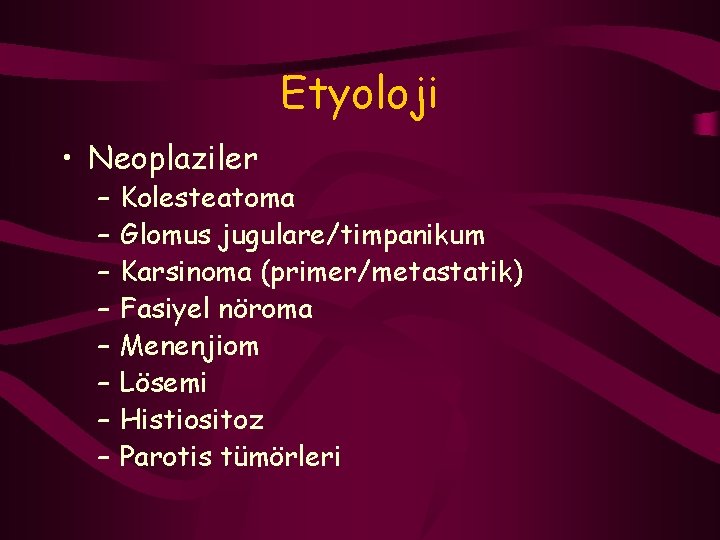 Etyoloji

• Neoplaziler
– Kolesteatoma
– Glomus jugulare/timpanikum
– Karsinoma (primer/metastatik)
– Fasiyel nöroma
– Menenjiom
– Lösemi
– Histiositoz
– Parotis tümörleri